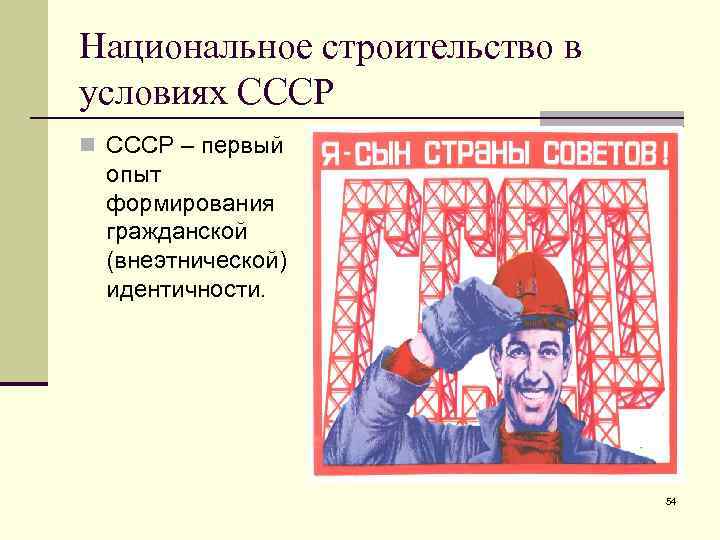 Национальное строительство в условиях СССР

СССР – первый опыт формирования гражданской (внеэтнической) идентичности.

Я-СЫН СТРАНЫ СОВЕТОВ!

СССР

54